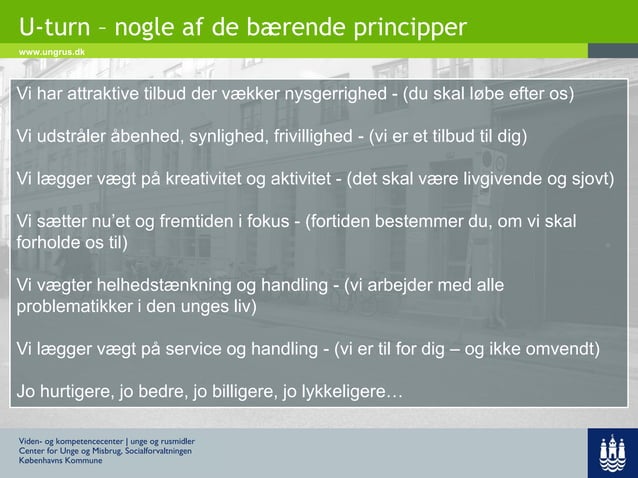 U-turn – nogle af de bærende principper

www.ungrus.dk

Vi har attraktive tilbud der vækker nysgerrighed - (du skal løbe efter os)

Vi udstråler åbenhed, synlighed, frivillighed - (vi er et tilbud til dig)

Vi lægger vægt på kreativitet og aktivitet - (det skal være livgivende og sjovt)

Vi sætter nu'et og fremtiden i fokus - (fortiden bestemmer du, om vi skal forholde os til)

Vi vægter helhedstænkning og handling - (vi arbejder med alle problematikker i den unges liv)

Vi lægger vægt på service og handling - (vi er til for dig – og ikke omvendt)

Jo hurtigere, jo bedre, jo billigere, jo lykkeligere…

Viden- og kompetencecenter | unge og rusmidler
Center for Unge og Misbrug, Socialforvaltningen
Københavns Kommune